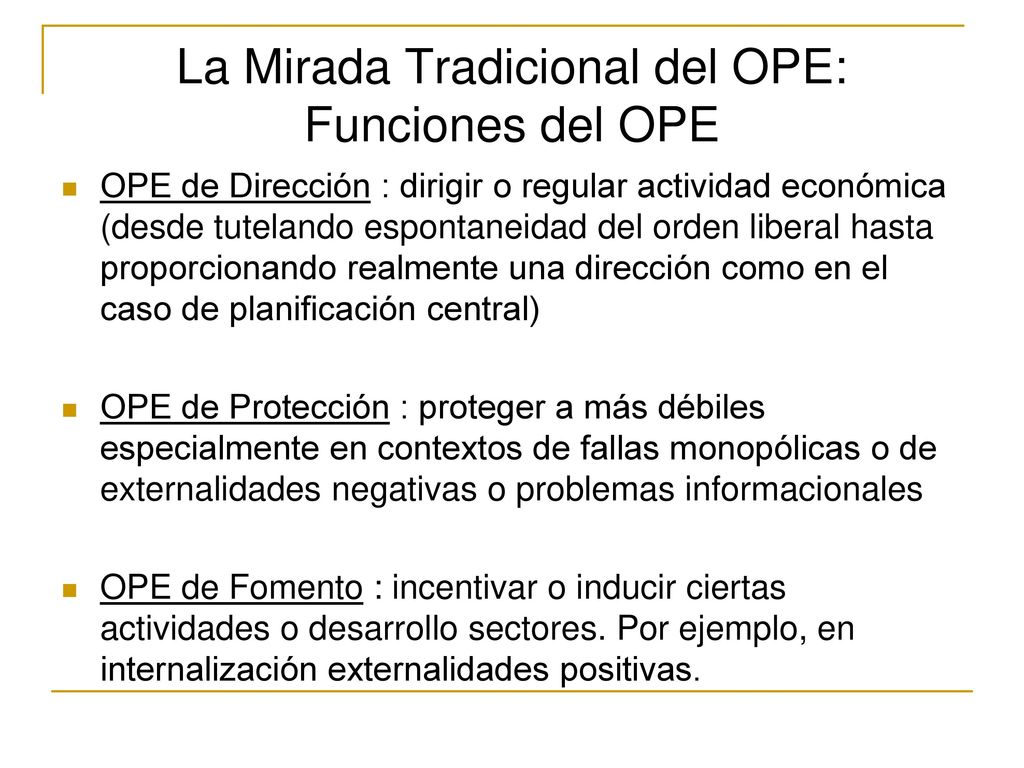 La Mirada Tradicional del OPE: Funciones del OPE

OPE de Dirección : dirigir o regular actividad económica (desde tutelando espontaneidad del orden liberal hasta proporcionando realmente una dirección como en el caso de planificación central)

OPE de Protección : proteger a más débiles especialmente en contextos de fallas monopólicas o de externalidades negativas o problemas informacionales

OPE de Fomento : incentivar o inducir ciertas actividades o desarrollo sectores. Por ejemplo, en internalización externalidades positivas.